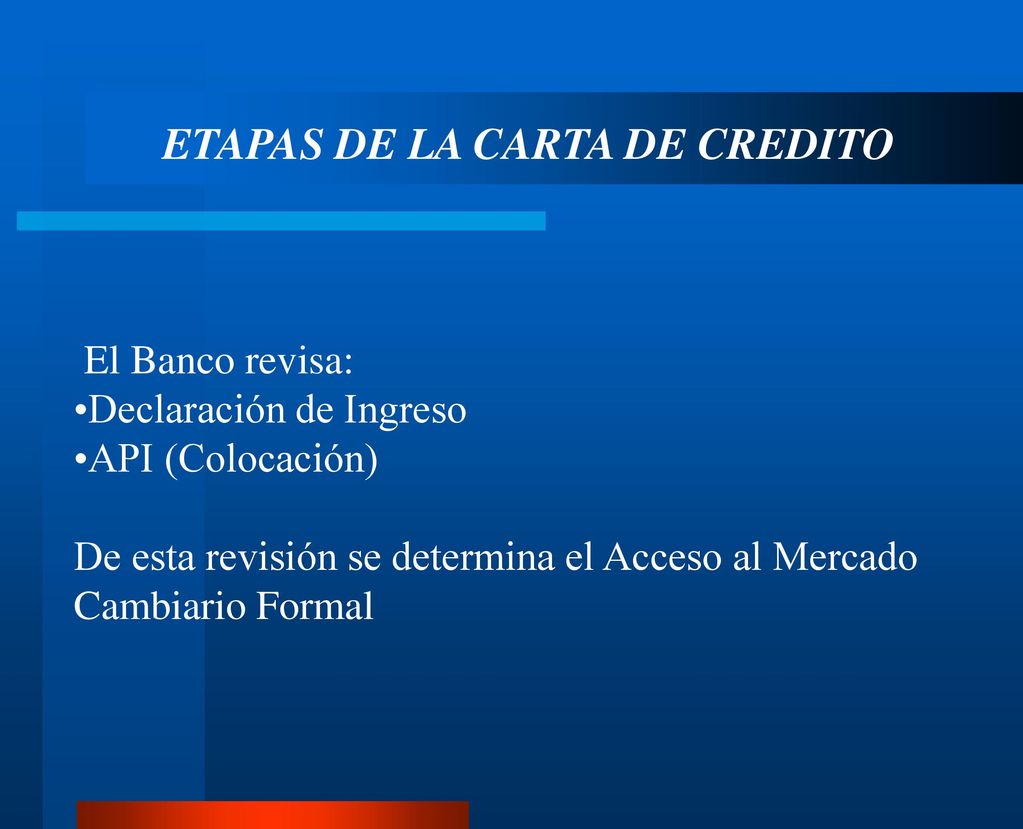 ETAPAS DE LA CARTA DE CREDITO

El Banco revisa:
•Declaración de Ingreso
•API (Colocación)

De esta revisión se determina el Acceso al Mercado Cambiario Formal